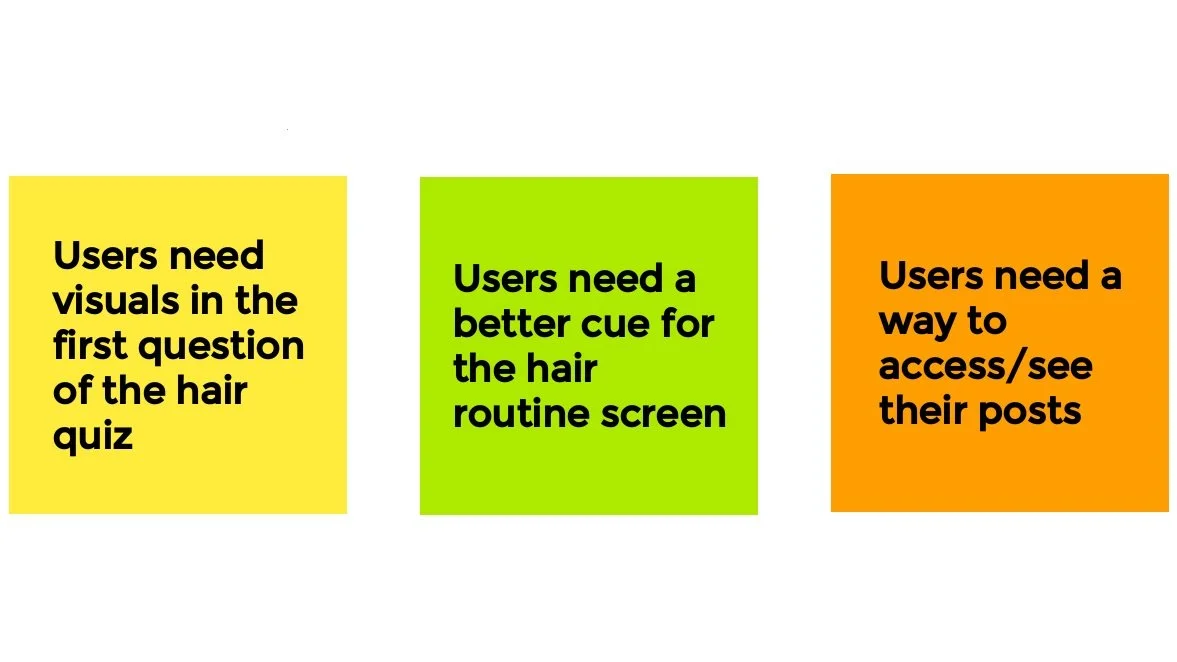 Users need visuals in the first question of the hair quiz

Users need a better cue for the hair routine screen

Users need a way to access/see their posts